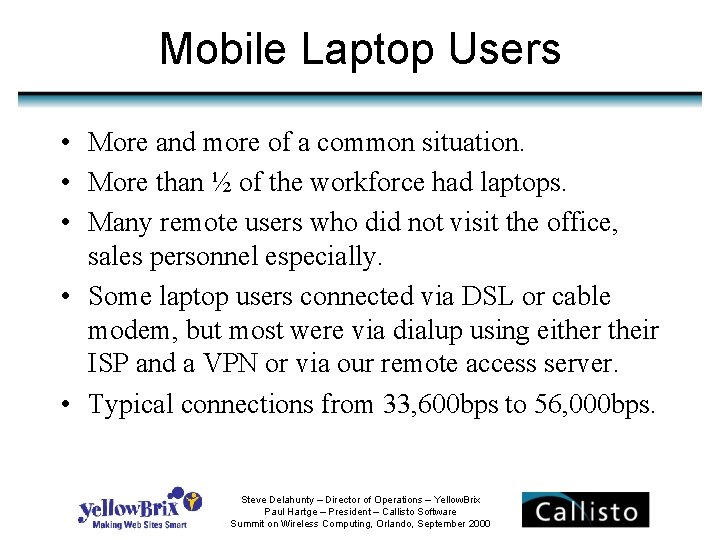 Mobile Laptop Users

• More and more of a common situation.
• More than ½ of the workforce had laptops.
• Many remote users who did not visit the office, sales personnel especially.
• Some laptop users connected via DSL or cable modem, but most were via dialup using either their ISP and a VPN or via our remote access server.
• Typical connections from 33,600bps to 56,000bps.

yellowBrix
Making Web Sites Smart

Steve Delahunty – Director of Operations – YellowBrix
Paul Hartge – President – Callisto Software
Summit on Wireless Computing, Orlando, September 2000

Callisto